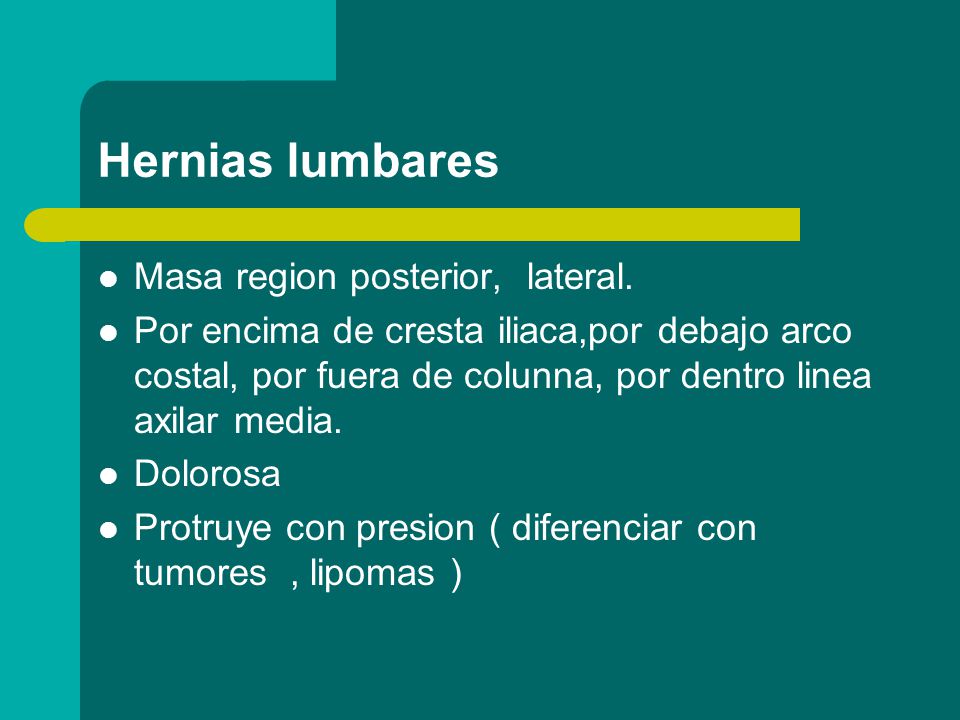 Hernias lumbares

- Masa region posterior,  lateral.
- Por encima de cresta iliaca,por debajo arco costal, por fuera de colunna, por dentro linea axilar media.
- Dolorosa
- Protruye con presion ( diferenciar con tumores  , lipomas )